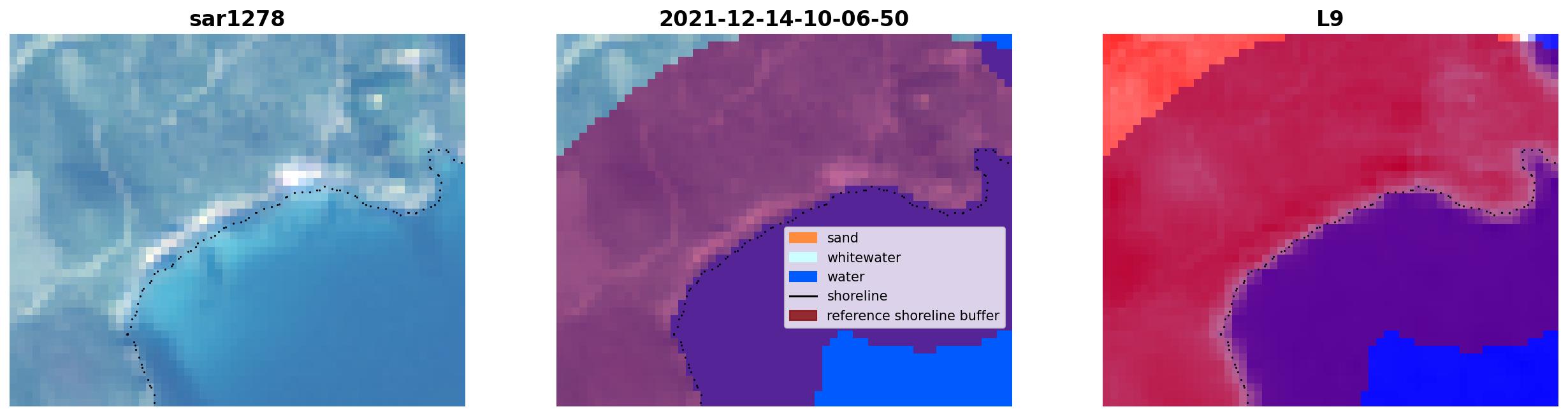 sar1278

2021-12-14-10-06-50

sand
whitewater
water
shoreline
reference shoreline buffer

L9